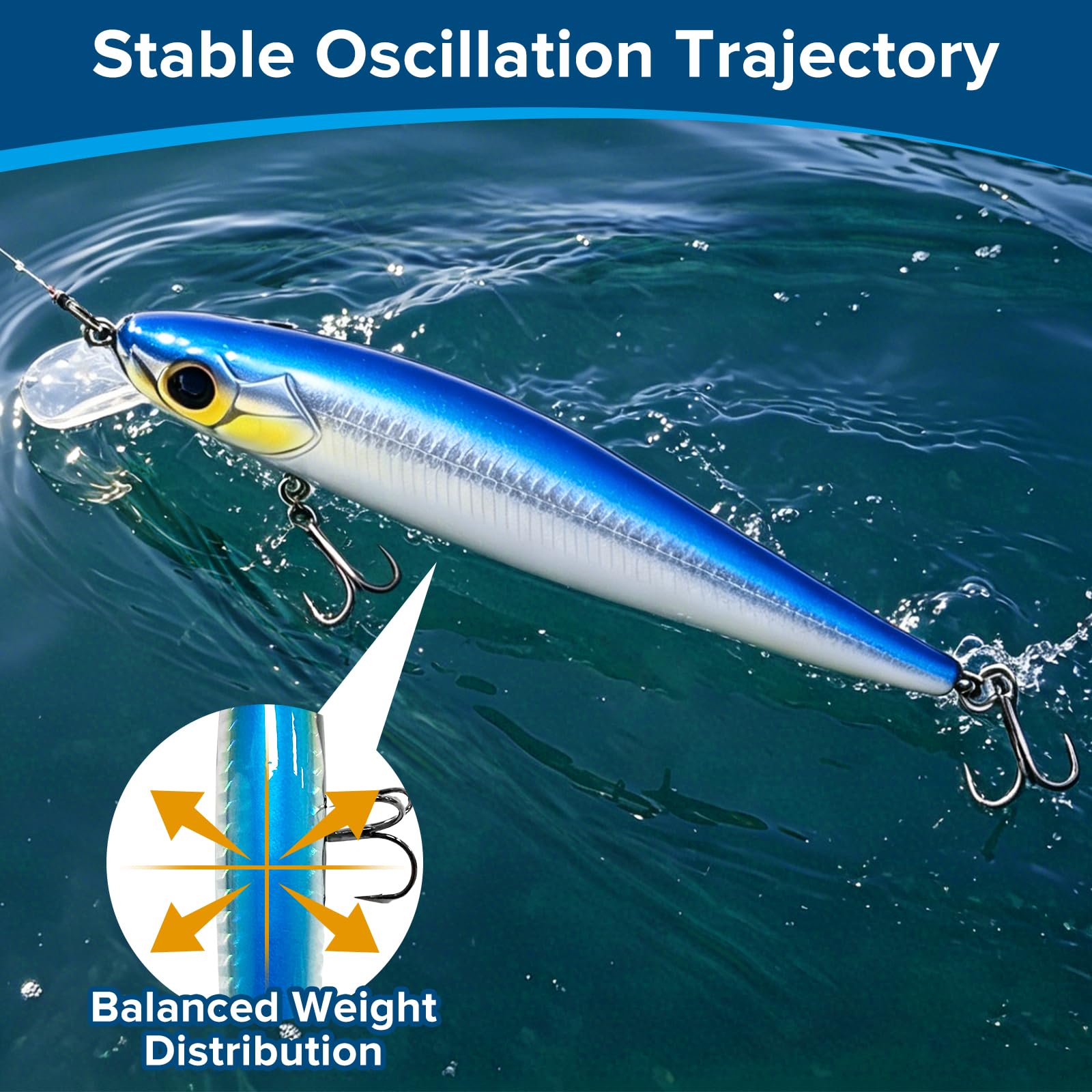 Stable Oscillation Trajectory

Balanced Weight Distribution